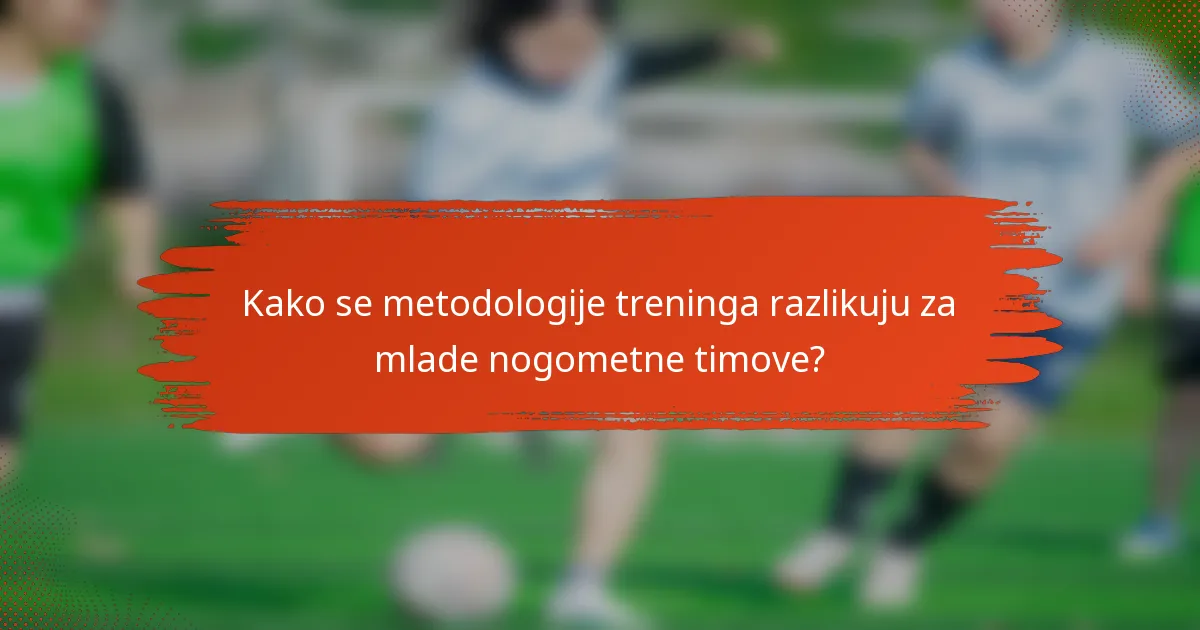 Kako se metodologije treninga razlikuju za mlade nogometne timove?